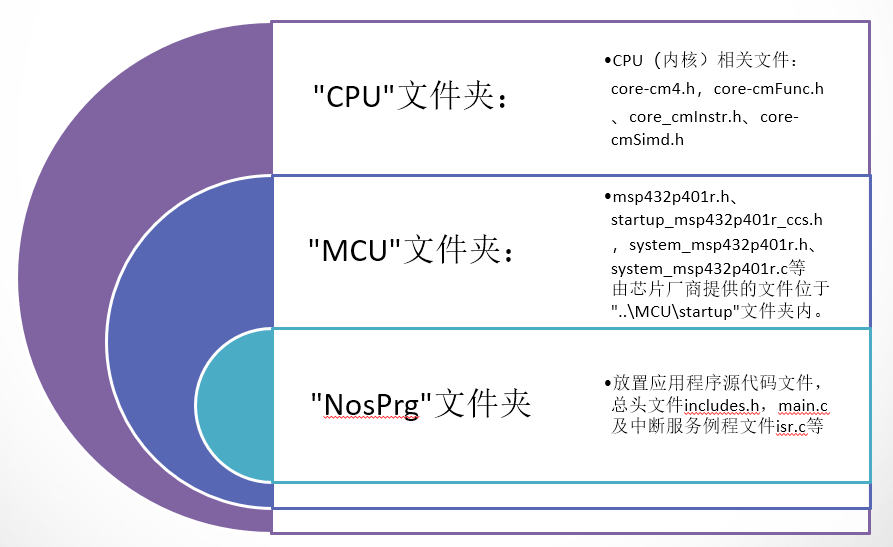 "CPU"文件夹：

•CPU（内核）相关文件：core-cm4.h，core-cmFunc.h、core_cmInstr.h、core-cmSimd.h

"MCU"文件夹：

•msp432p401r.h、startup_msp432p401r_ccs.h，system_msp432p401r.h、system_msp432p401r.c等由芯片厂商提供的文件位于"..\MCU\startup"文件夹内。

"NosPrg"文件夹

•放置应用程序源代码文件，总头文件includes.h，main.c及中断服务例程文件isr.c等